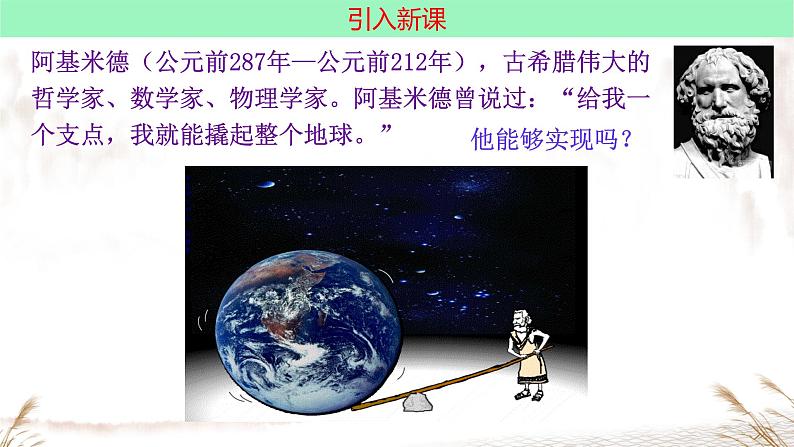 引入新课

阿基米德（公元前287年—公元前212年），古希腊伟大的哲学家、数学家、物理学家。阿基米德曾说过：“给我一个支点，我就能撬起整个地球。”

他能够实现吗？